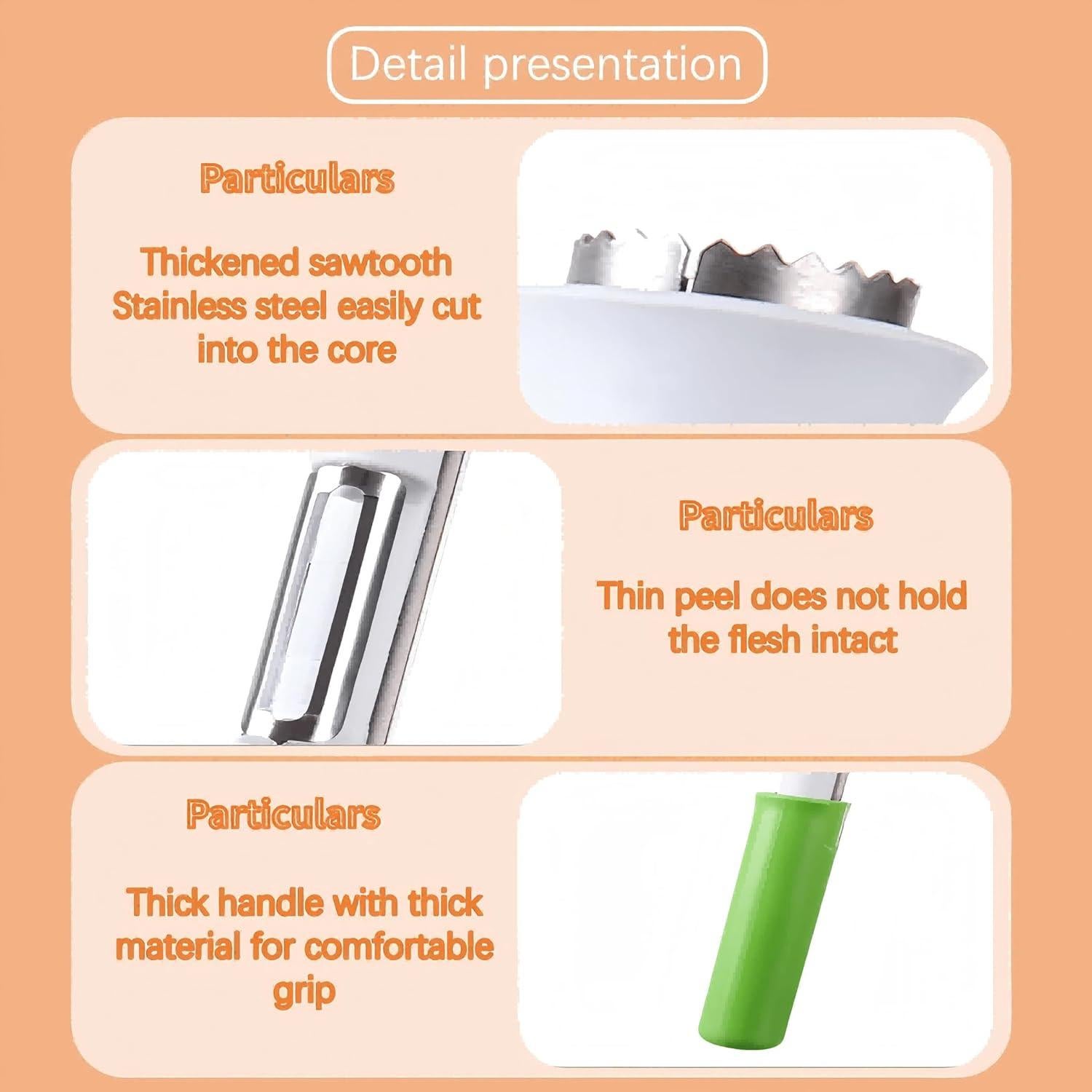 Detail presentation

Particulars

Thickened sawtooth Stainless steel easily cut into the core

Particulars

Thin peel does not hold the flesh intact

Particulars

Thick handle with thick material for comfortable grip